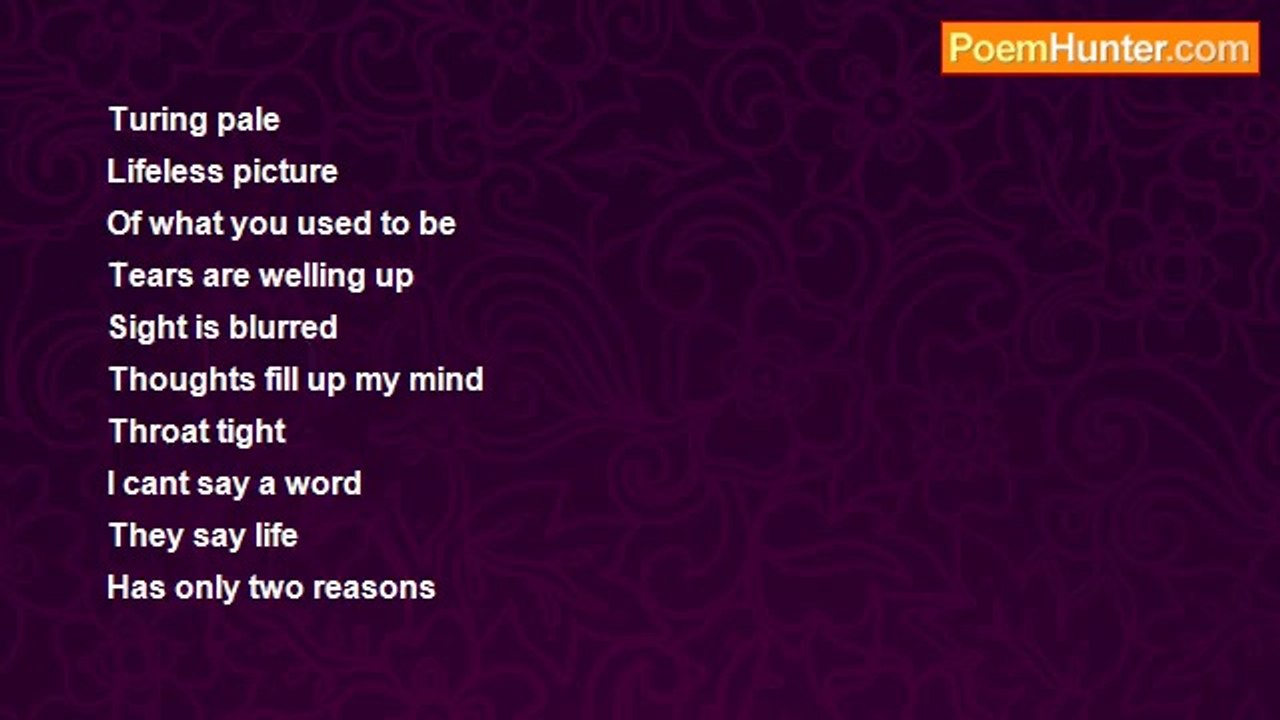 PoemHunter.com

Turing pale
Lifeless picture
Of what you used to be
Tears are welling up
Sight is blurred
Thoughts fill up my mind
Throat tight
I cant say a word
They say life
Has only two reasons